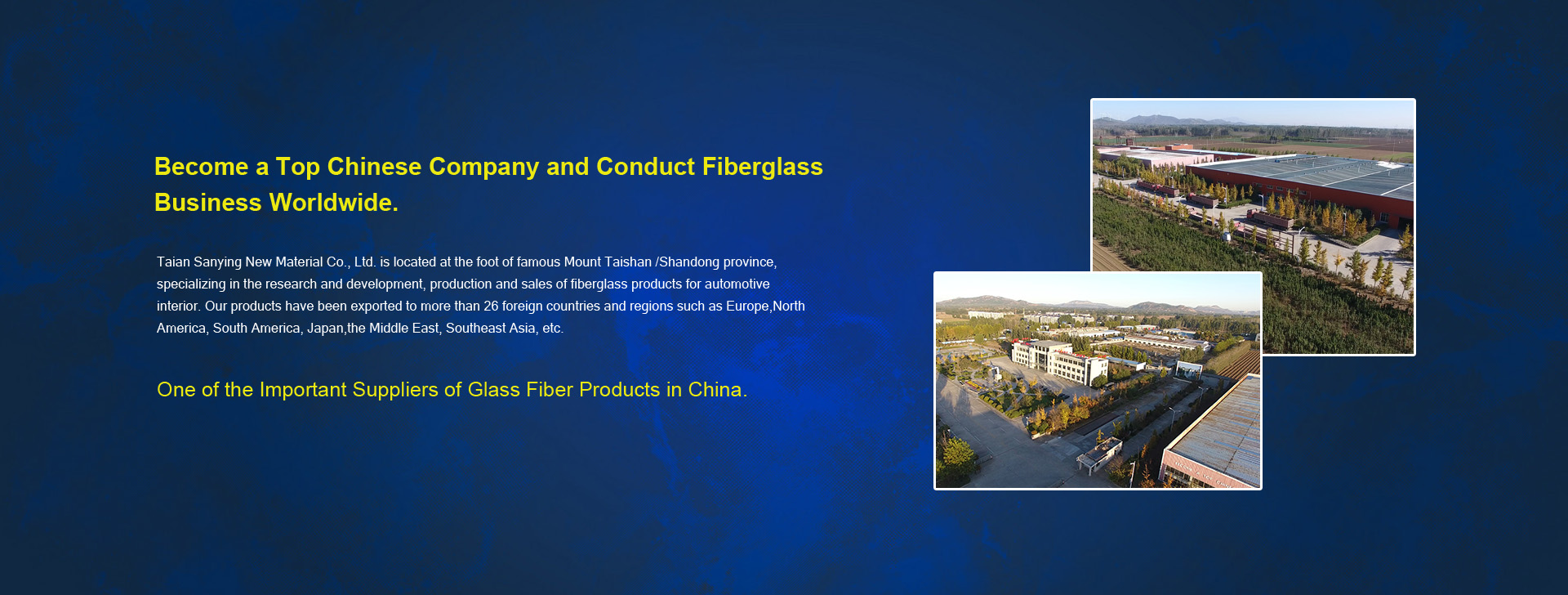 Become a Top Chinese Company and Conduct Fiberglass Business Worldwide.

Taian Sanying New Material Co., Ltd. is located at the foot of famous Mount Taishan /Shandong province, specializing in the research and development, production and sales of fiberglass products for automotive interior. Our products have been exported to more than 26 foreign countries and regions such as Europe,North America, South America, Japan,the Middle East, Southeast Asia, etc.

One of the Important Suppliers of Glass Fiber Products in China.